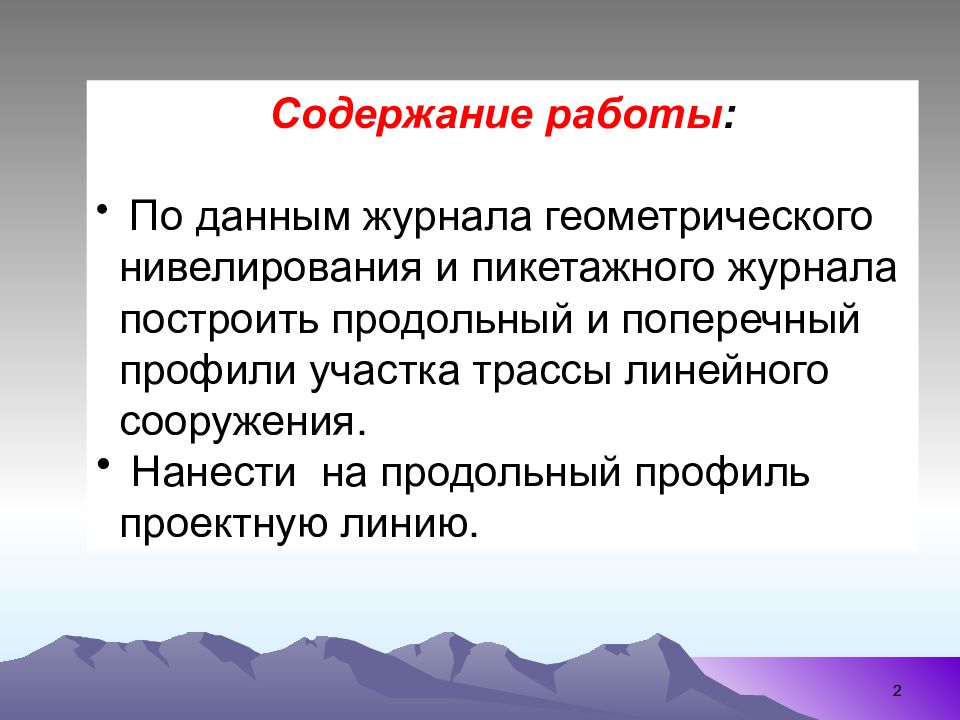 Содержание работы:

• По данным журнала геометрического нивелирования и пикетажного журнала построить продольный и поперечный профили участка трассы линейного сооружения.

• Нанести на продольный профиль проектную линию.

2